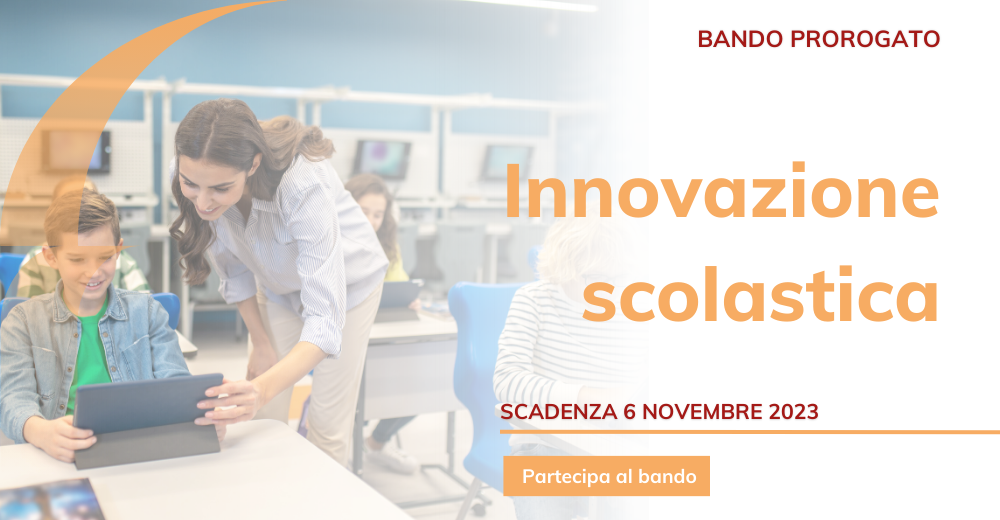 BANDO PROROGATO

Innovazione scolastica

SCADENZA 6 NOVEMBRE 2023

Partecipa al bando